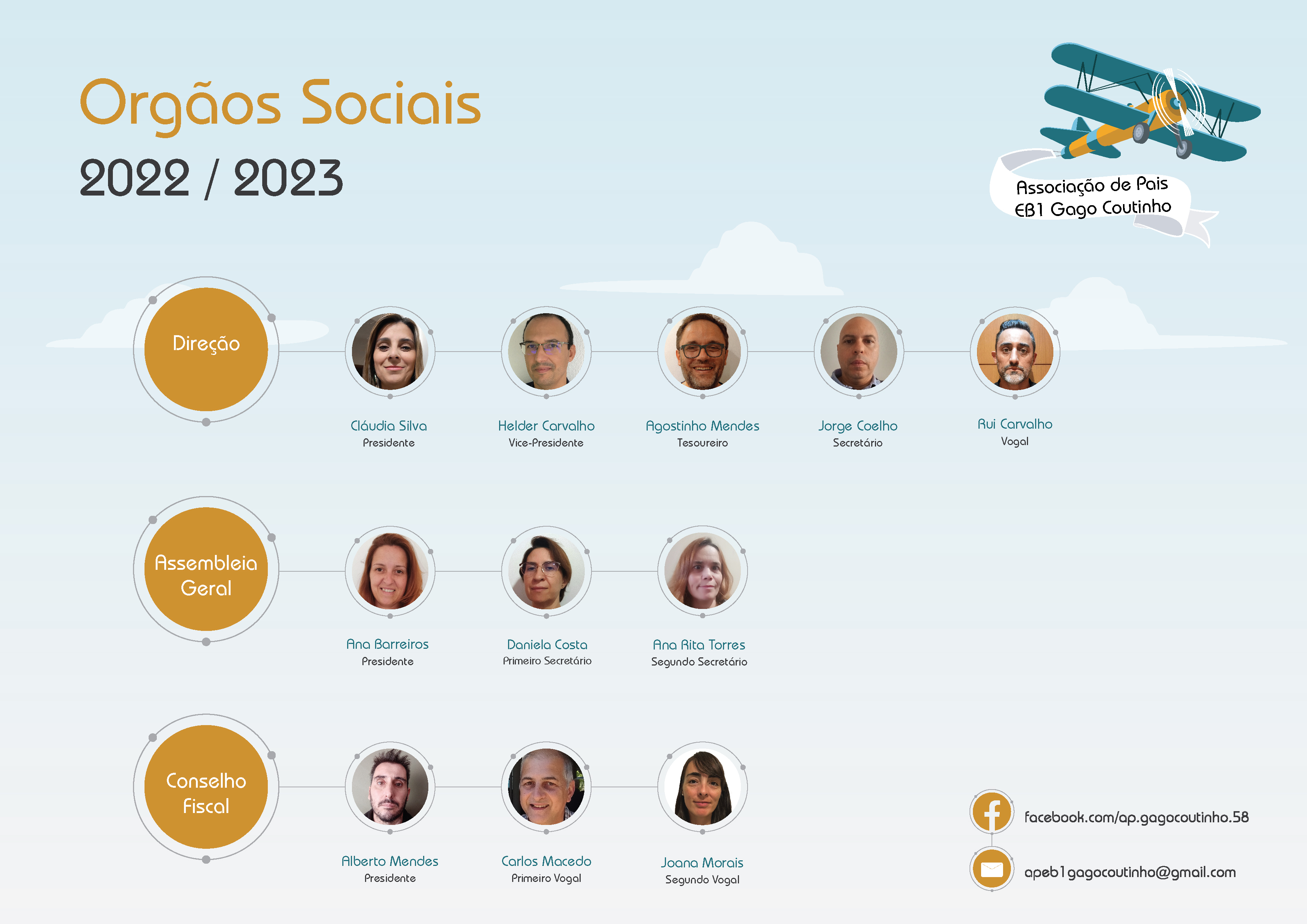 Orgãos Sociais
2022 / 2023

Associação de Pais
EB1 Gago Coutinho

Direção

Cláudia Silva
Presidente

Helder Carvalho
Vice-Presidente

Agostinho Mendes
Tesoureiro

Jorge Coelho
Secretário

Rui Carvalho
Vogal

Assembleia Geral

Ana Barreiros
Presidente

Daniela Costa
Primeiro Secretário

Ana Rita Torres
Segundo Secretário

Conselho Fiscal

Alberto Mendes
Presidente

Carlos Macedo
Primeiro Vogal

Joana Morais
Segundo Vogal

facebook.com/ap.gagocoutinho.58

apeb1gagocoutinho@gmail.com